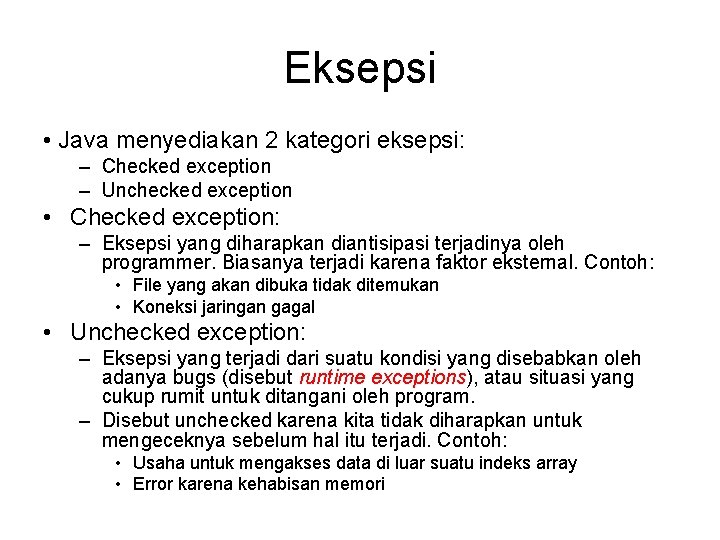 Eksepsi

• Java menyediakan 2 kategori eksepsi:
– Checked exception
– Unchecked exception

• Checked exception:
– Eksepsi yang diharapkan diantisipasi terjadinya oleh programmer. Biasanya terjadi karena faktor eksternal. Contoh:
• File yang akan dibuka tidak ditemukan
• Koneksi jaringan gagal

• Unchecked exception:
– Eksepsi yang terjadi dari suatu kondisi yang disebabkan oleh adanya bugs (disebut runtime exceptions), atau situasi yang cukup rumit untuk ditangani oleh program.
– Disebut unchecked karena kita tidak diharapkan untuk mengeceknya sebelum hal itu terjadi. Contoh:
• Usaha untuk mengakses data di luar suatu indeks array
• Error karena kehabisan memori